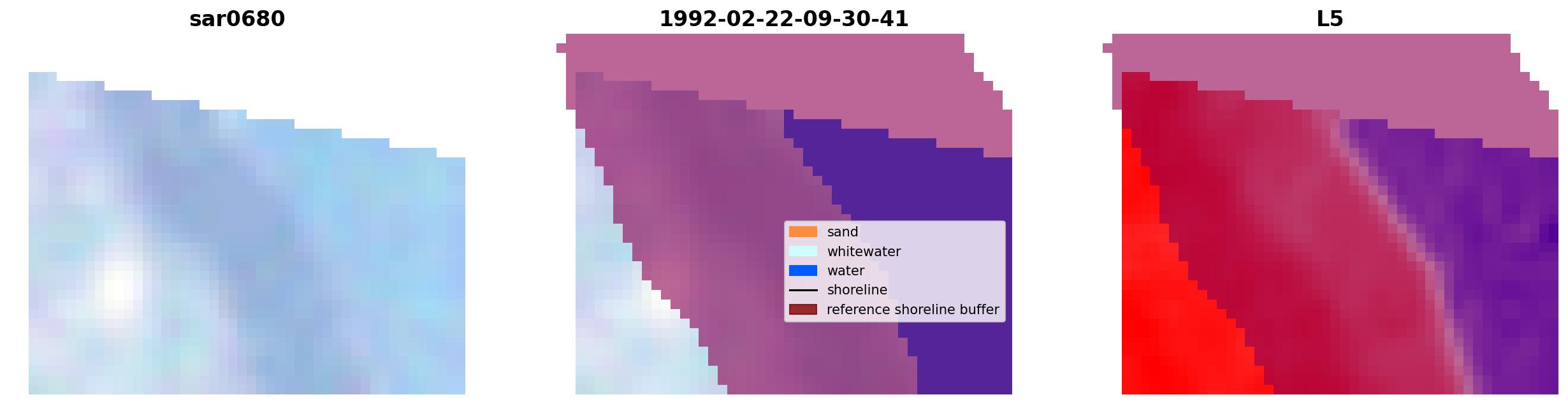 sar0680

1992-02-22-09-30-41

sand
whitewater
water
shoreline
reference shoreline buffer

L5